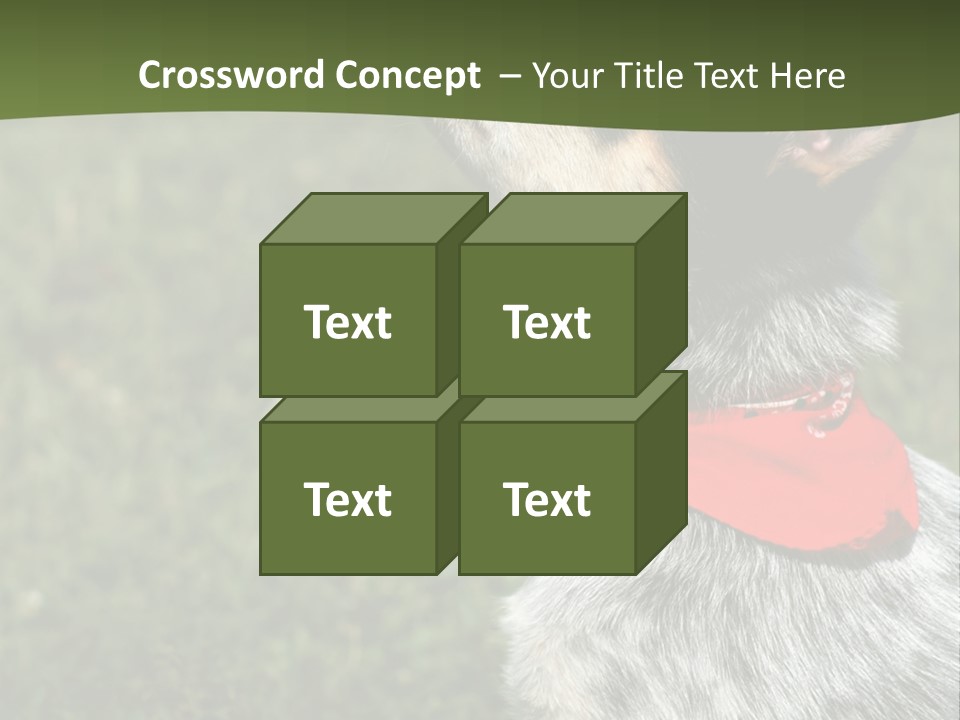 Crossword Concept – Your Title Text Here

Text

Text

Text

Text